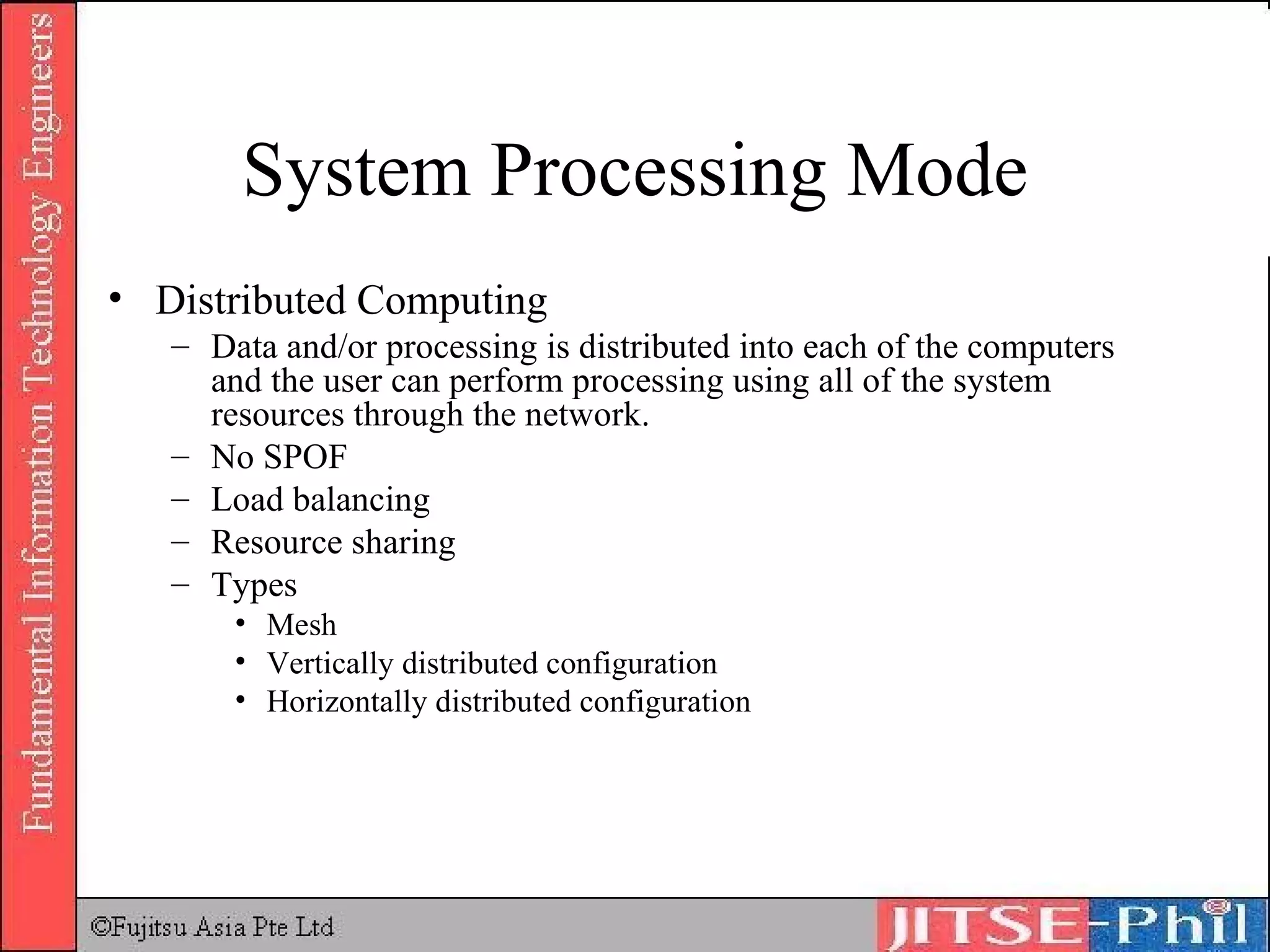 Fundamental Information Technology Engineers

System Processing Mode

• Distributed Computing
 – Data and/or processing is distributed into each of the computers and the user can perform processing using all of the system resources through the network.
 – No SPOF
 – Load balancing
 – Resource sharing
 – Types
 • Mesh
 • Vertically distributed configuration
 • Horizontally distributed configuration

©Fujitsu Asia Pte Ltd

JITSE-Phil